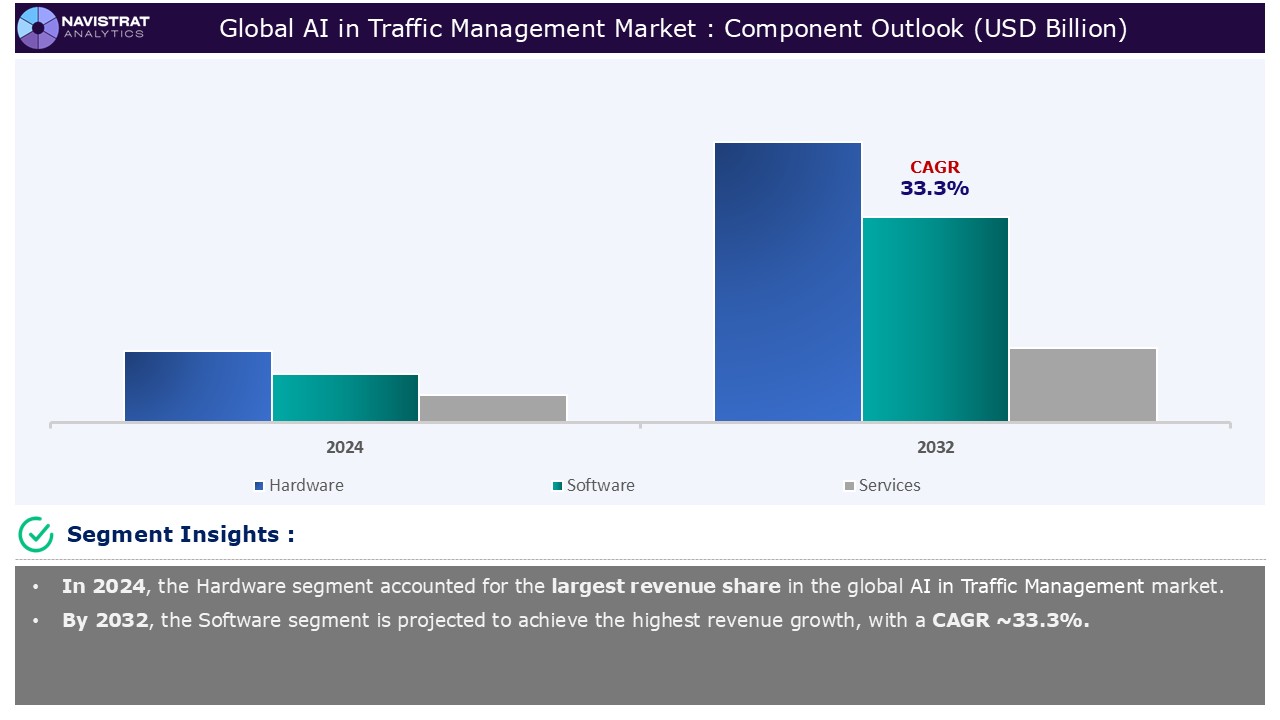 NAVISTRAT ANALYTICS

Global AI in Traffic Management Market : Component Outlook (USD Billion)

CAGR
33.3%

2024

2032

Hardware Software Services

Segment Insights :

• In 2024, the Hardware segment accounted for the largest revenue share in the global AI in Traffic Management market.
• By 2032, the Software segment is projected to achieve the highest revenue growth, with a CAGR ~33.3%.